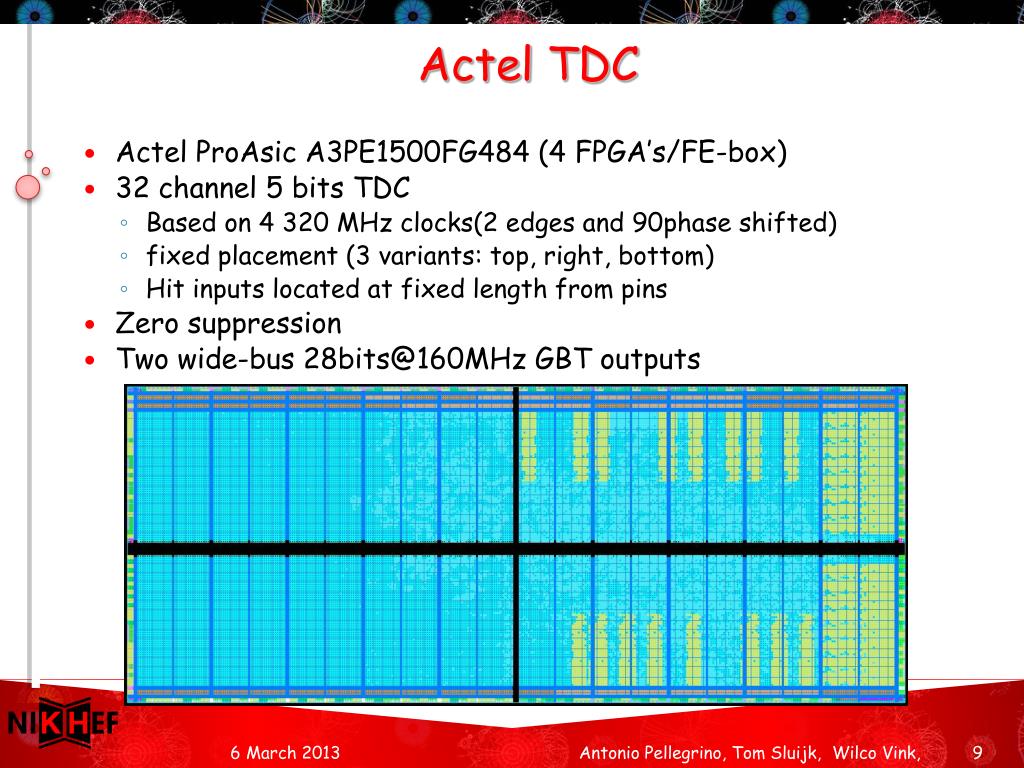 Actel TDC

• Actel ProAsic A3PE1500FG484 (4 FPGA's/FE-box)
• 32 channel 5 bits TDC
◦ Based on 4 320 MHz clocks(2 edges and 90phase shifted)
◦ fixed placement (3 variants: top, right, bottom)
◦ Hit inputs located at fixed length from pins
• Zero suppression
• Two wide-bus 28bits@160MHz GBT outputs

NIKHEF

6 March 2013

Antonio Pellegrino, Tom Sluijk, Wilco Vink,

9